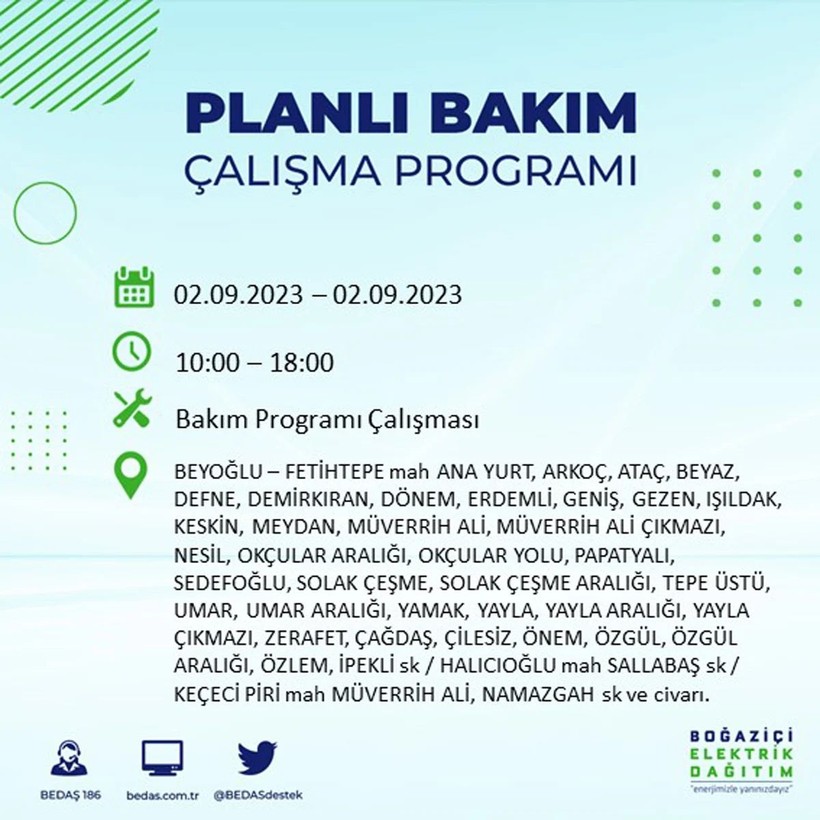 PLANLI BAKIM
ÇALIŞMA PROGRAMI

02.09.2023 – 02.09.2023

10:00 – 18:00

Bakım Programı Çalışması

BEYOĞLU – FETİHTEPE mah ANA YURT, ARKOÇ, ATAÇ, BEYAZ, DEFNE, DEMİRKIRAN, DÖNEM, ERDEMLİ, GENİŞ, GEZEN, IŞILDAK, KESKİN, MEYDAN, MÜVERRİH ALİ, MÜVERRİH ALİ ÇIKMAZI, NESİL, OKÇULAR ARALIĞI, OKÇULAR YOLU, PAPATYALI, SEDEFOĞLU, SOLAK ÇEŞME, SOLAK ÇEŞME ARALIĞI, TEPE ÜSTÜ, UMAR, UMAR ARALIĞI, YAMAK, YAYLA, YAYLA ARALIĞI, YAYLA ÇIKMAZI, ZERAFET, ÇAĞDAŞ, ÇİLESİZ, ÖNEM, ÖZGÜL, ÖZGÜL ARALIĞI, ÖZLEM, İPEKLİ sk / HALICIOĞLU mah SALLABAŞ sk / KEÇECİ PİRİ mah MÜVERRİH ALİ, NAMAZGAH sk ve civarı.

BEDAŞ 186
bedas.com.tr
@BEDASdestek

BOĞAZİÇİ
ELEKTRİK
DAĞITIM
"enerjimizle yanınızdayız"